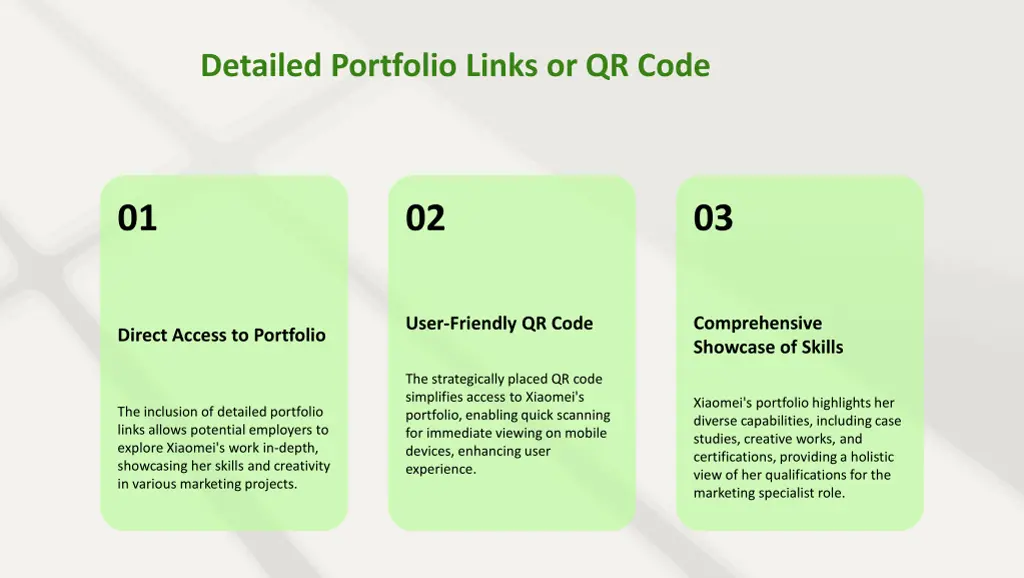 Detailed Portfolio Links or QR Code

01

Direct Access to Portfolio

The inclusion of detailed portfolio links allows potential employers to explore Xiaomei's work in-depth, showcasing her skills and creativity in various marketing projects.

02

User-Friendly QR Code

The strategically placed QR code simplifies access to Xiaomei's portfolio, enabling quick scanning for immediate viewing on mobile devices, enhancing user experience.

03

Comprehensive Showcase of Skills

Xiaomei's portfolio highlights her diverse capabilities, including case studies, creative works, and certifications, providing a holistic view of her qualifications for the marketing specialist role.